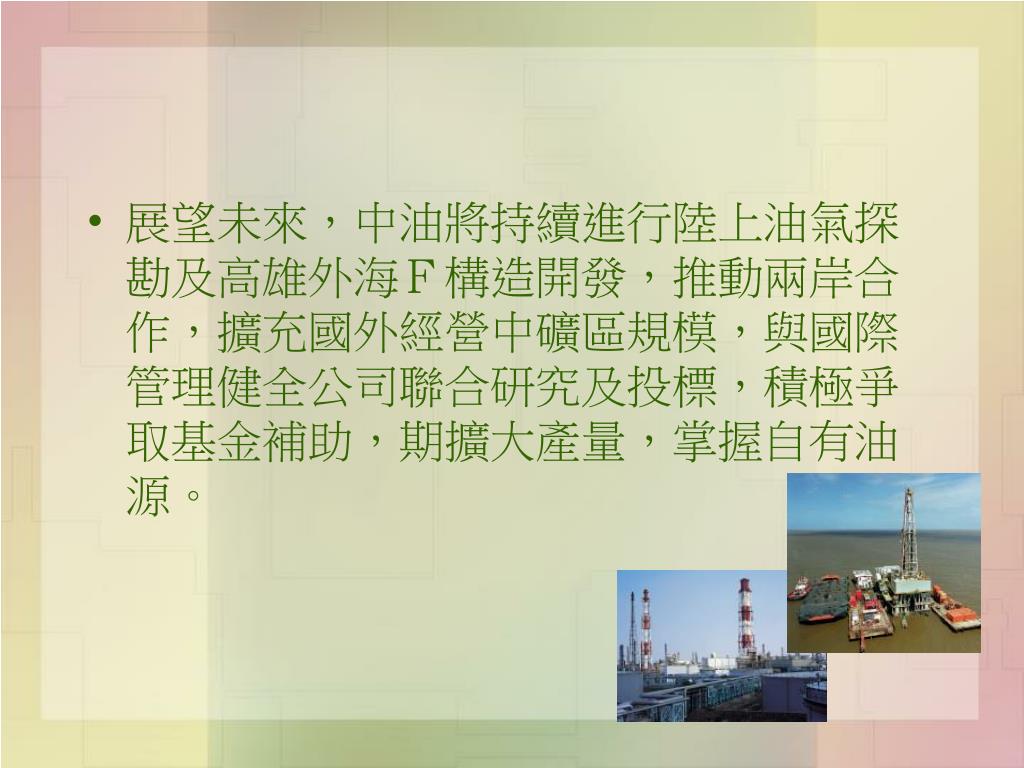 • 展望未來，中油將持續進行陸上油氣探勘及高雄外海 F 構造開發，推動兩岸合作，擴充國外經營中礦區規模，與國際管理健全公司聯合研究及投標，積極爭取基金補助，期擴大產量，掌握自有油源。